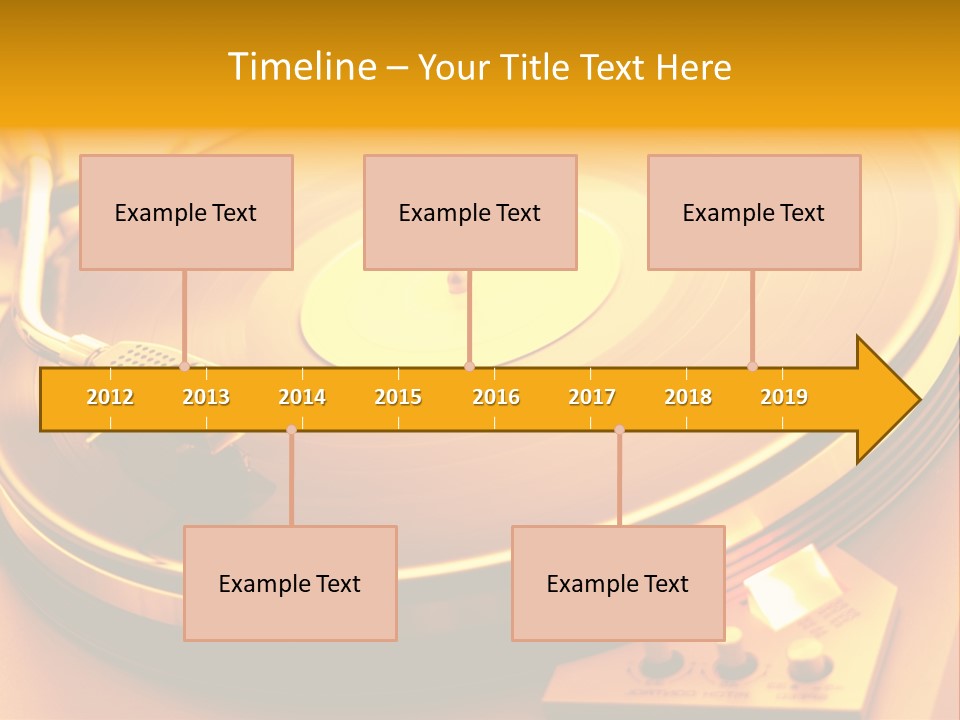 Timeline – Your Title Text Here

Example Text

Example Text

Example Text

2012 2013 2014 2015 2016 2017 2018 2019

Example Text

Example Text